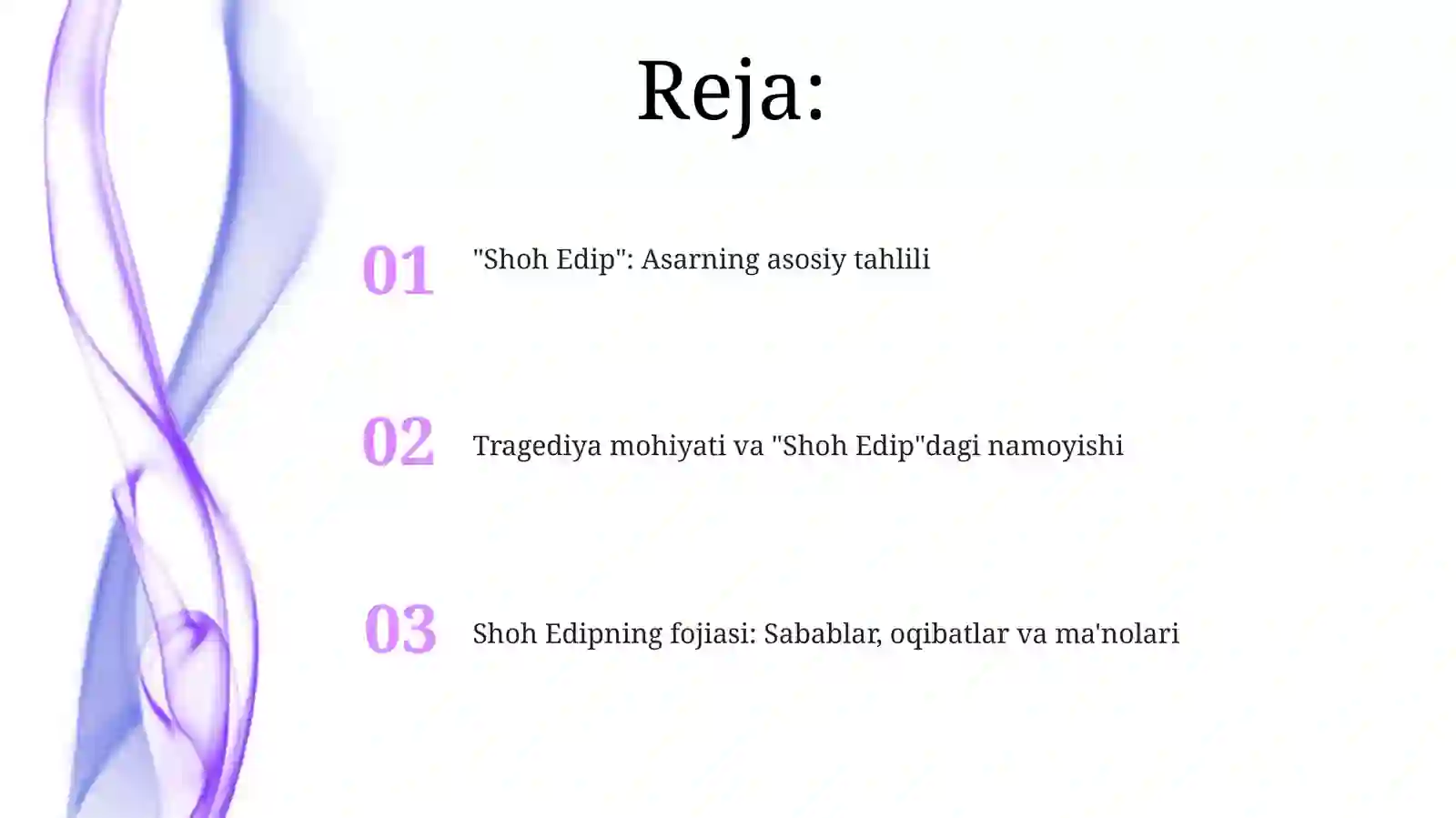 Reja:

01 "Shoh Edip": Asarning asosiy tahlili

02 Tragediya mohiyati va "Shoh Edip"dagi namoyishi

03 Shoh Edipning fojiasi: Sabablar, oqibatlar va ma'nolari